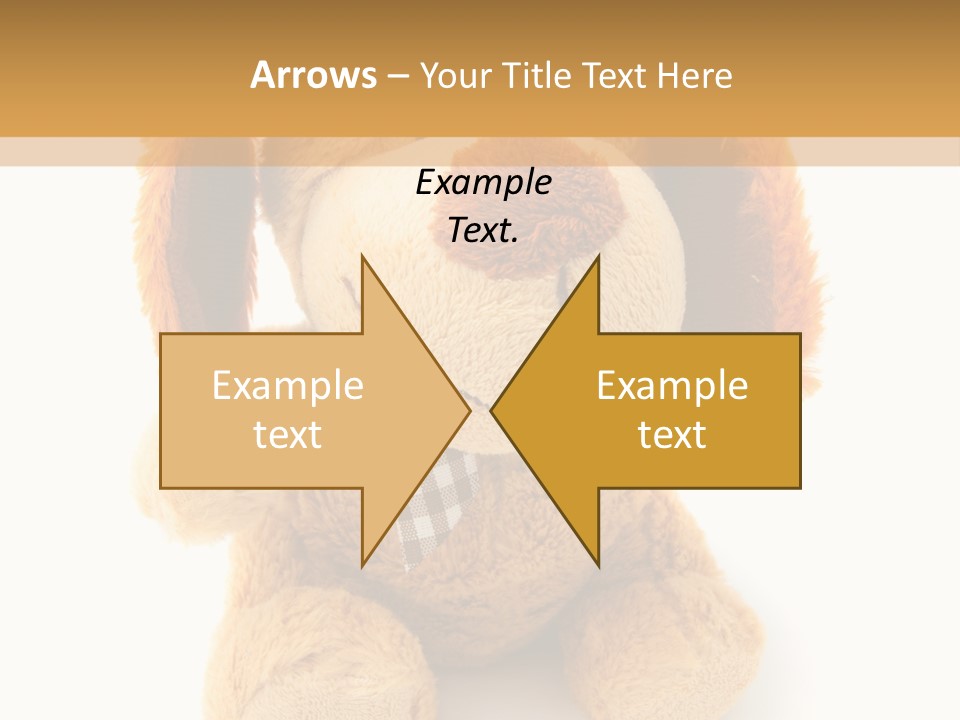 Arrows – Your Title Text Here

Example Text.

Example text

Example text